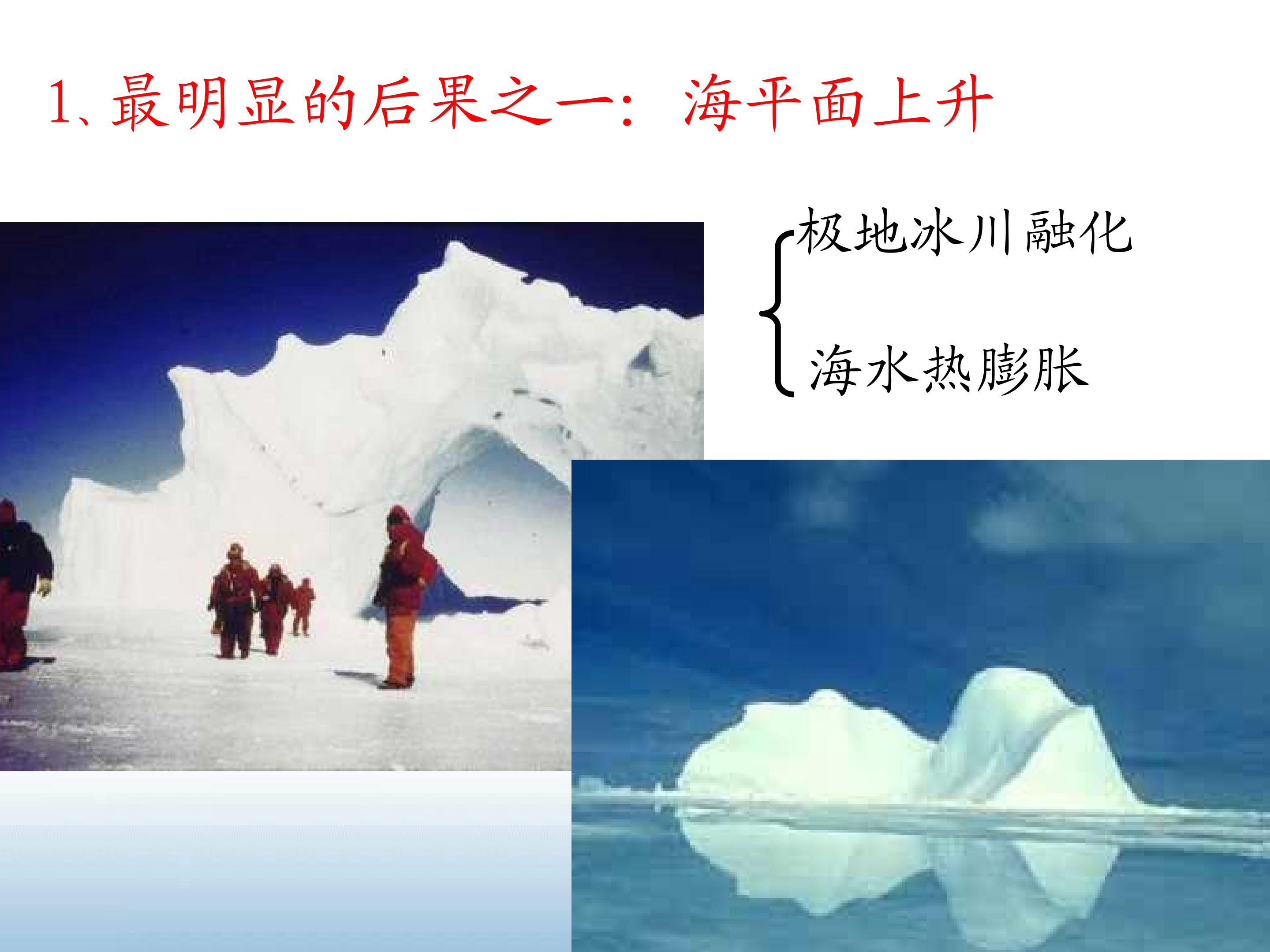 1、最明显的后果之一：海平面上升

极地冰川融化

海水热膨胀